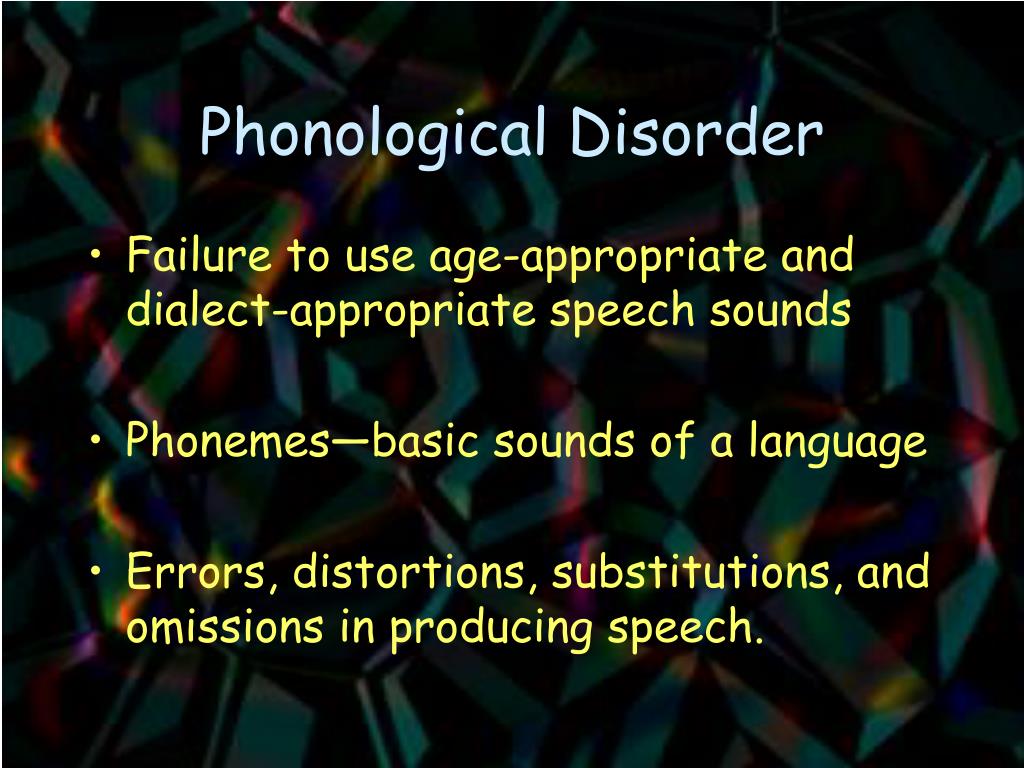 Phonological Disorder

• Failure to use age-appropriate and dialect-appropriate speech sounds

• Phonemes—basic sounds of a language

• Errors, distortions, substitutions, and omissions in producing speech.